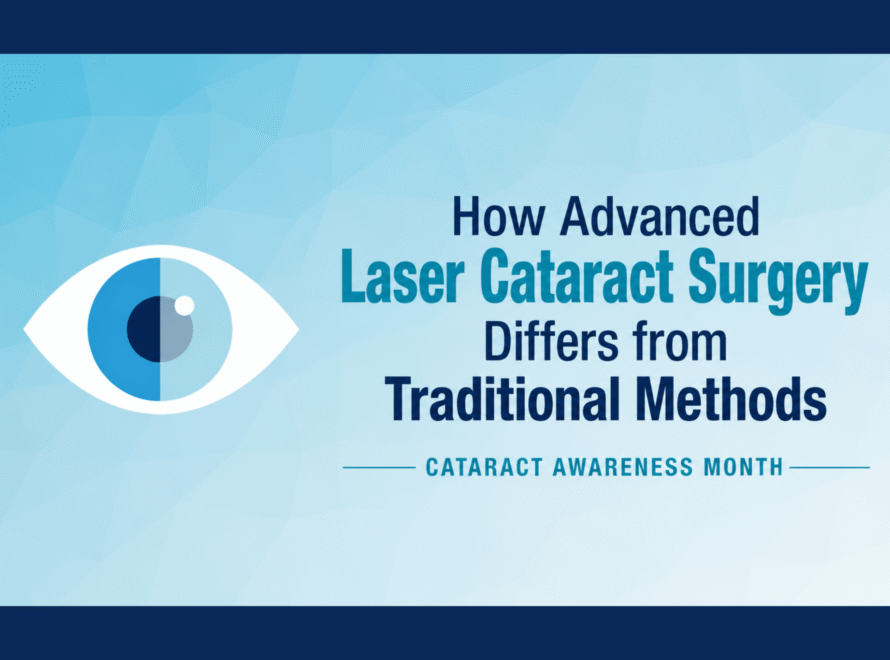 How Advanced
Laser Cataract Surgery
Differs from
Traditional Methods

CATARACT AWARENESS MONTH